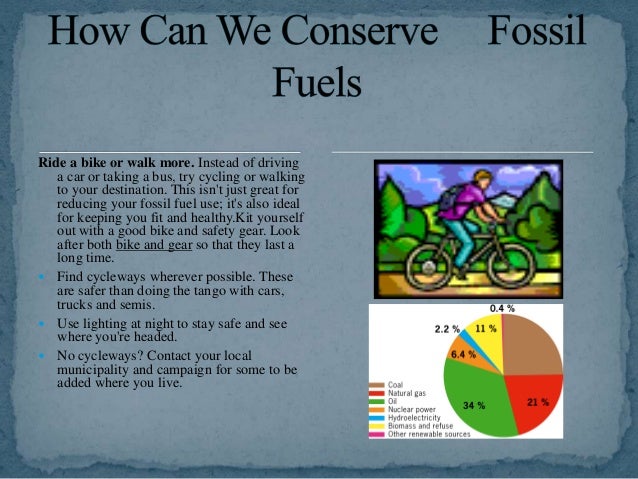 How Can We Conserve Fossil Fuels

Ride a bike or walk more. Instead of driving a car or taking a bus, try cycling or walking to your destination. This isn't just great for reducing your fossil fuel use; it's also ideal for keeping you fit and healthy.Kit yourself out with a good bike and safety gear. Look after both bike and gear so that they last a long time.

Find cycleways wherever possible. These are safer than doing the tango with cars, trucks and semis.

Use lighting at night to stay safe and see where you're headed.

No cycleways? Contact your local municipality and campaign for some to be added where you live.

0.4 %
2.2 %
11 %
6.4 %
34 %
21 %

Coal
Natural gas
Oil
Nuclear power
Hydroelectricity
Biomass and refuse
Other renewable sources